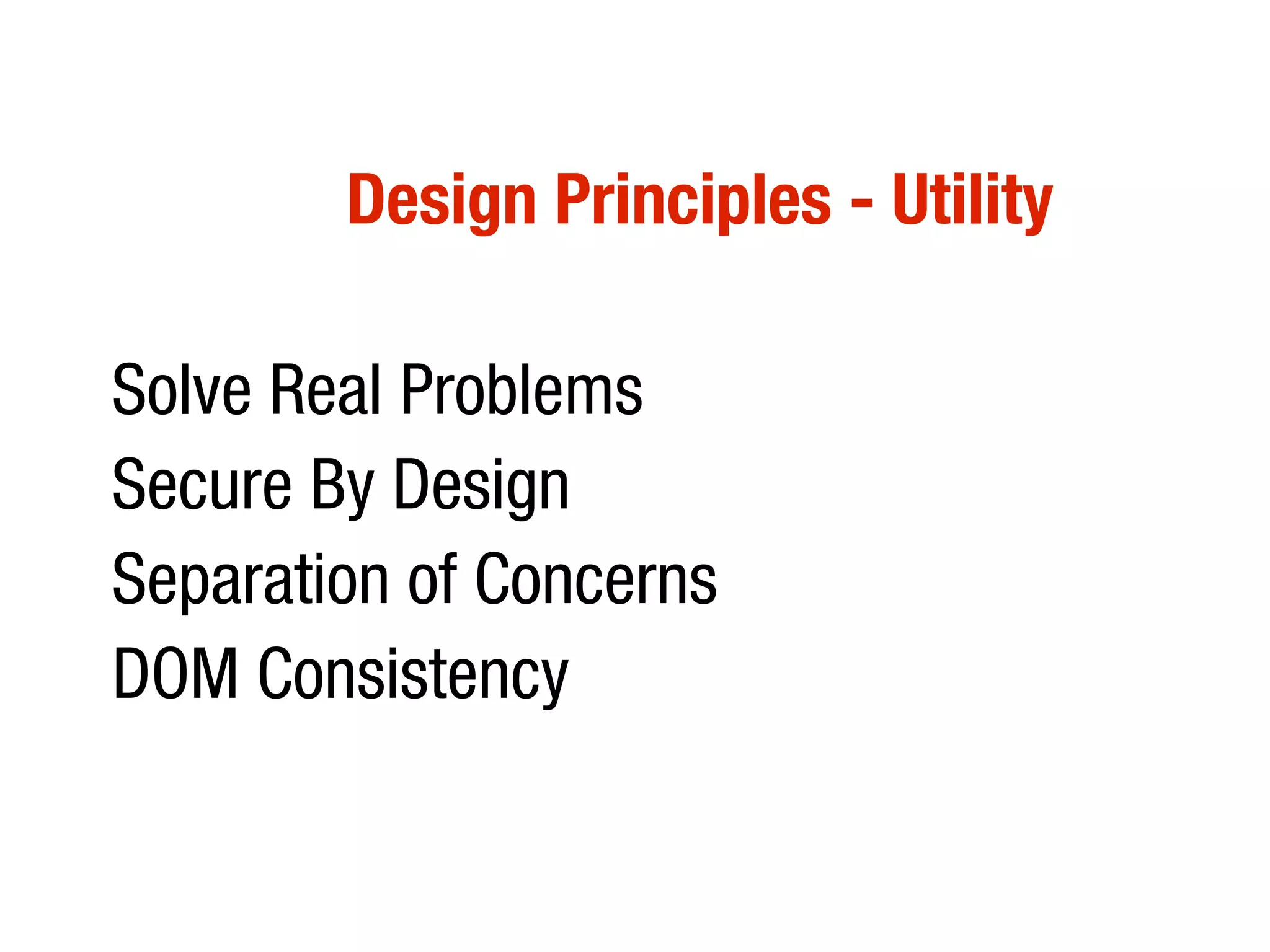 Design Principles - Utility

Solve Real Problems
Secure By Design
Separation of Concerns
DOM Consistency